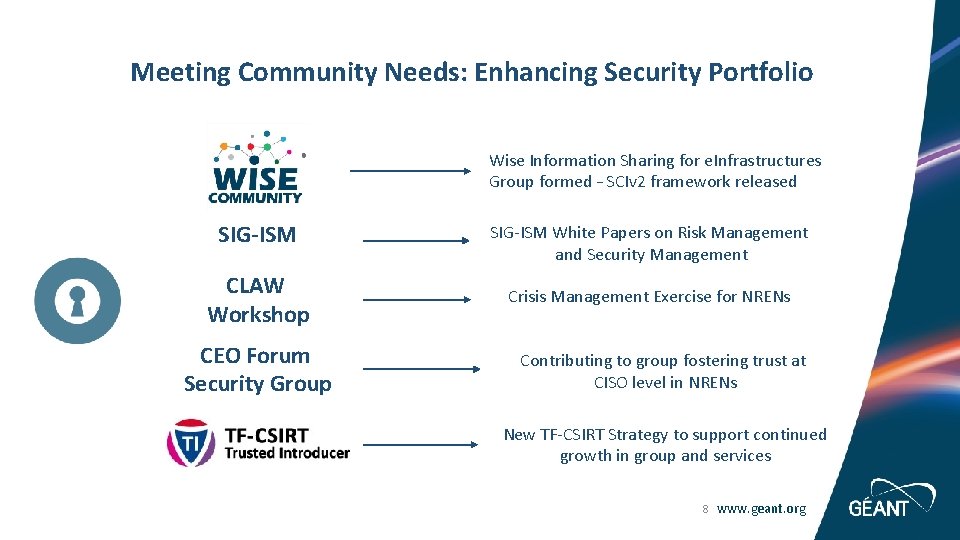 Meeting Community Needs: Enhancing Security Portfolio

WISE COMMUNITY

Wise Information Sharing for eInfrastructures Group formed – SCIv2 framework released

SIG-ISM

SIG-ISM White Papers on Risk Management and Security Management

CLAW Workshop

Crisis Management Exercise for NRENs

CEO Forum Security Group

Contributing to group fostering trust at CISO level in NRENs

TI TF-CSIRT Trusted Introducer

New TF-CSIRT Strategy to support continued growth in group and services

8 www.geant.org

GÉANT